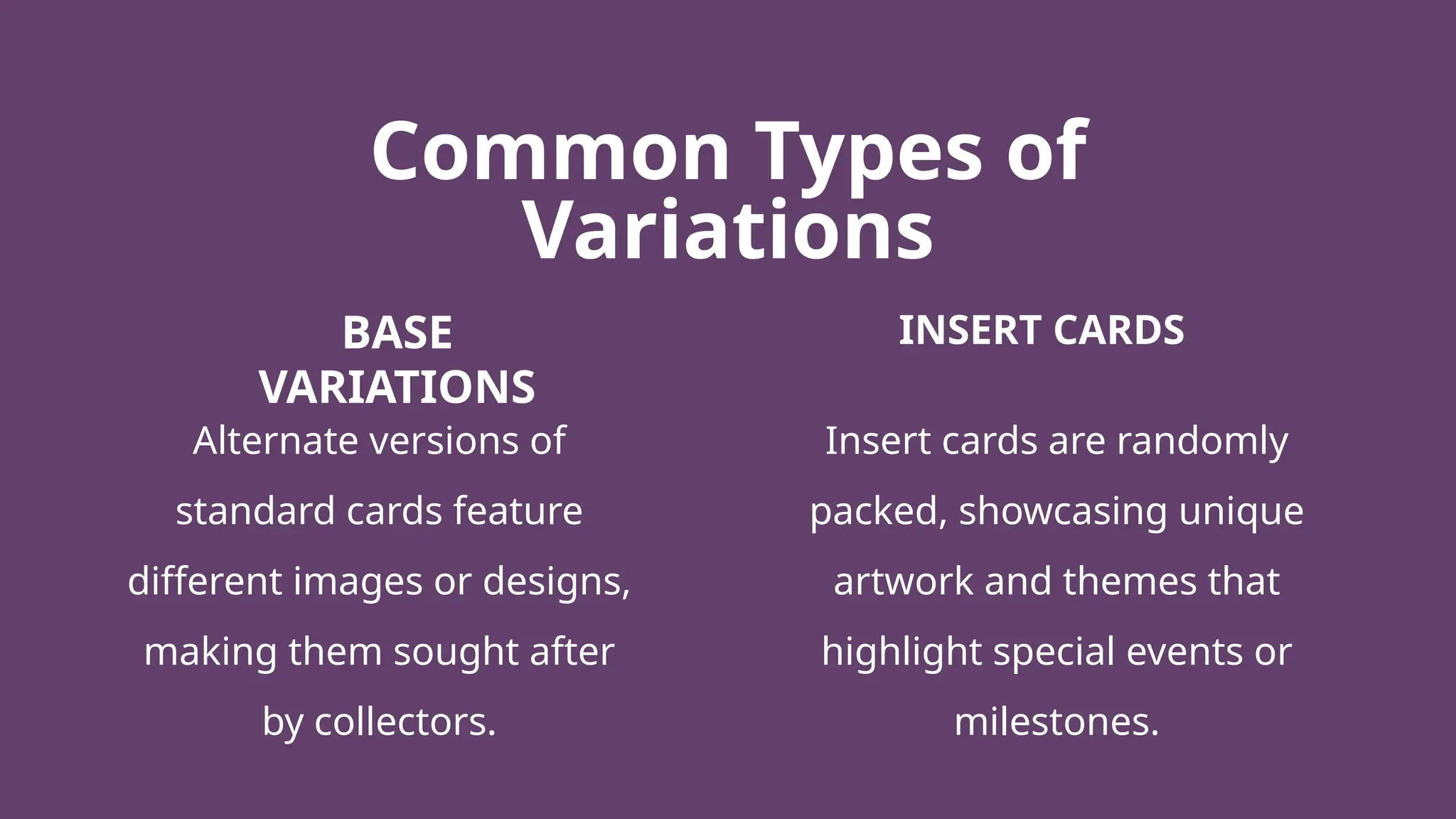 Common Types of Variations

BASE VARIATIONS

Alternate versions of standard cards feature different images or designs, making them sought after by collectors.

INSERT CARDS

Insert cards are randomly packed, showcasing unique artwork and themes that highlight special events or milestones.